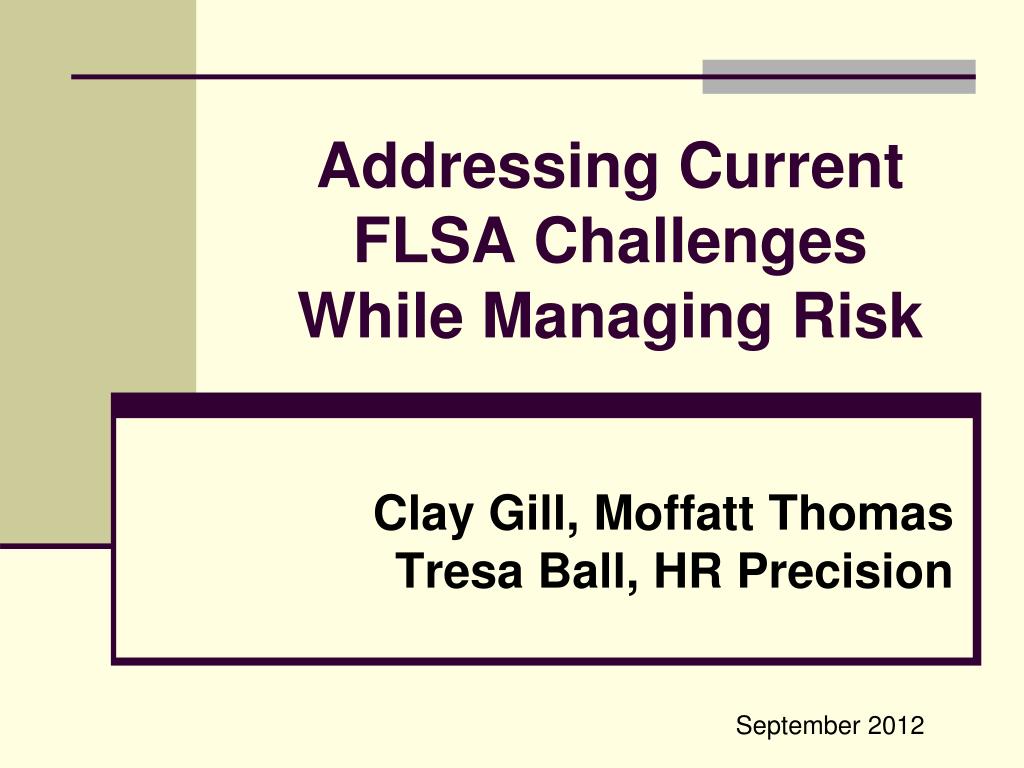 Addressing Current FLSA Challenges While Managing Risk

Clay Gill, Moffatt Thomas
Tresa Ball, HR Precision

September 2012